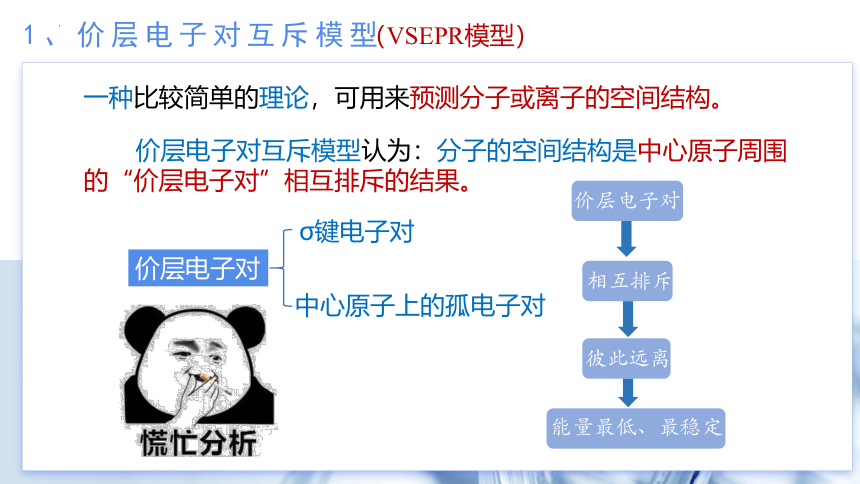 1、价层电子对互斥模型(VSEPR模型)

一种比较简单的理论，可用来预测分子或离子的空间结构。

价层电子对互斥模型认为：分子的空间结构是中心原子周围的“价层电子对”相互排斥的结果。

价层电子对

σ键电子对

中心原子上的孤电子对

慌忙分析

价层电子对

相互排斥

彼此远离

能量最低、最稳定